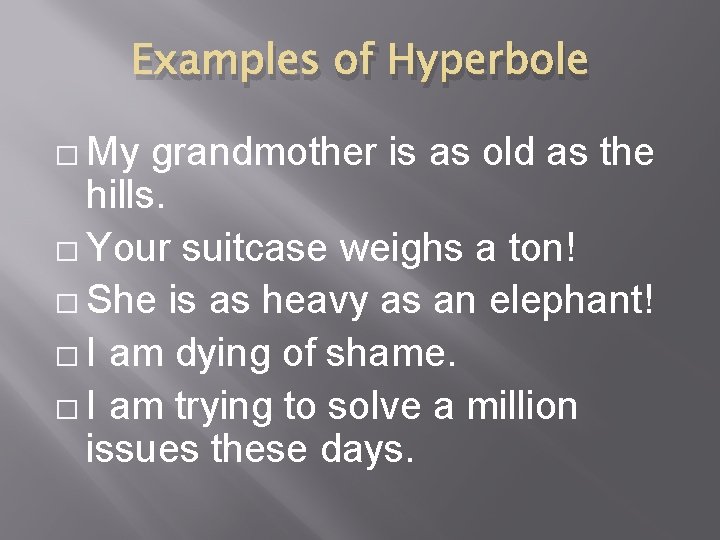 Examples of Hyperbole

□ My grandmother is as old as the hills.

□ Your suitcase weighs a ton!

□ She is as heavy as an elephant!

□ I am dying of shame.

□ I am trying to solve a million issues these days.